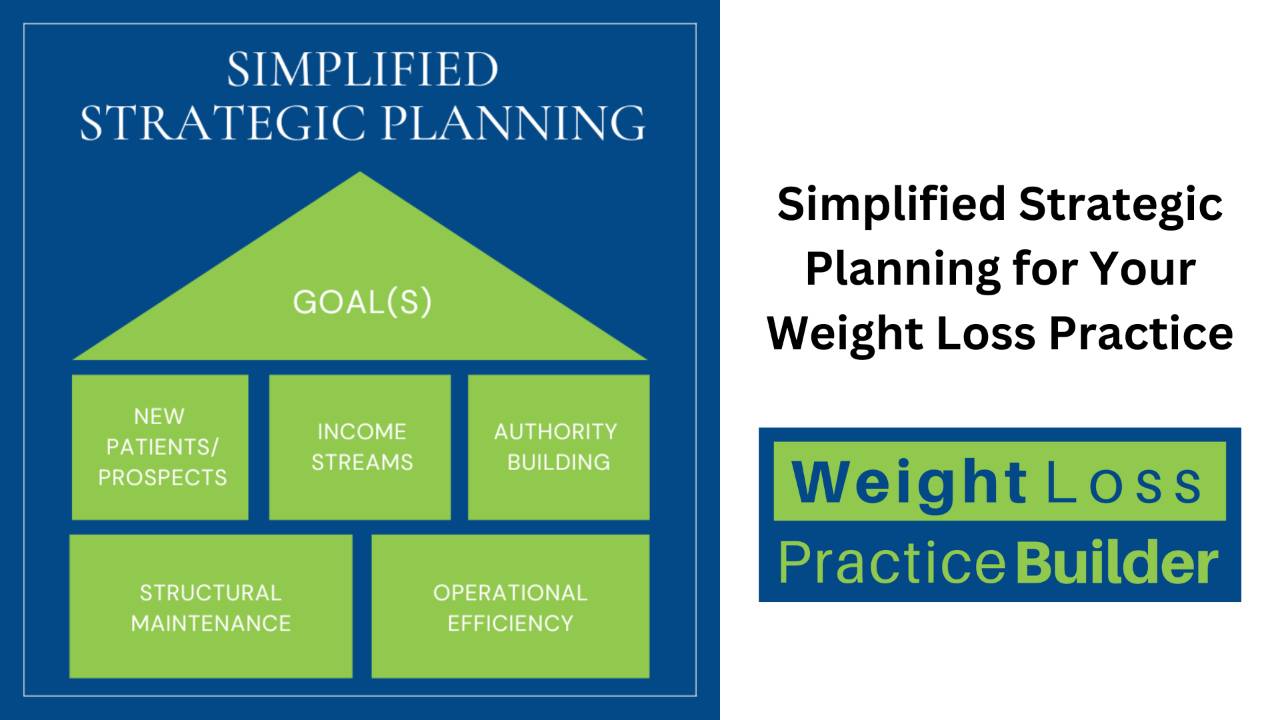 SIMPLIFIED STRATEGIC PLANNING

GOAL(S)

NEW PATIENTS/ PROSPECTS

INCOME STREAMS

AUTHORITY BUILDING

STRUCTURAL MAINTENANCE

OPERATIONAL EFFICIENCY

Simplified Strategic Planning for Your Weight Loss Practice

Weight Loss Practice Builder